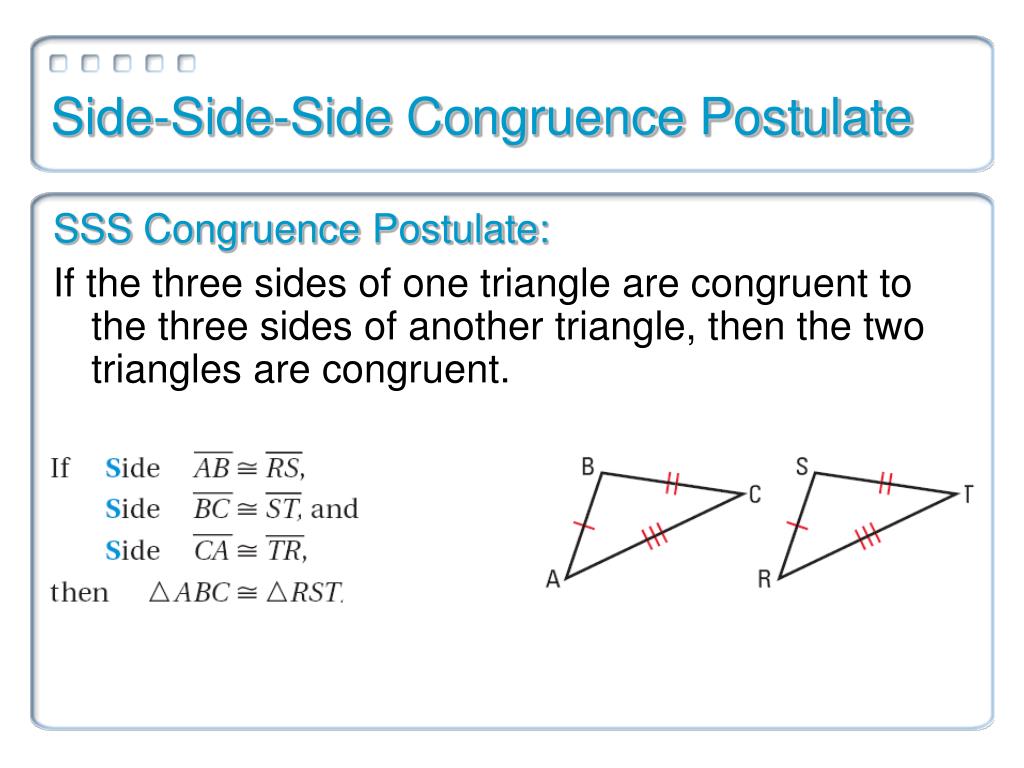 Side-Side-Side Congruence Postulate

SSS Congruence Postulate:

If the three sides of one triangle are congruent to the three sides of another triangle, then the two triangles are congruent.

If Side $\overline{AB} \cong \overline{RS}$,
Side $\overline{BC} \cong \overline{ST}$, and
Side $\overline{CA} \cong \overline{TR}$,
then $\triangle ABC \cong \triangle RST$.

B C A S T R